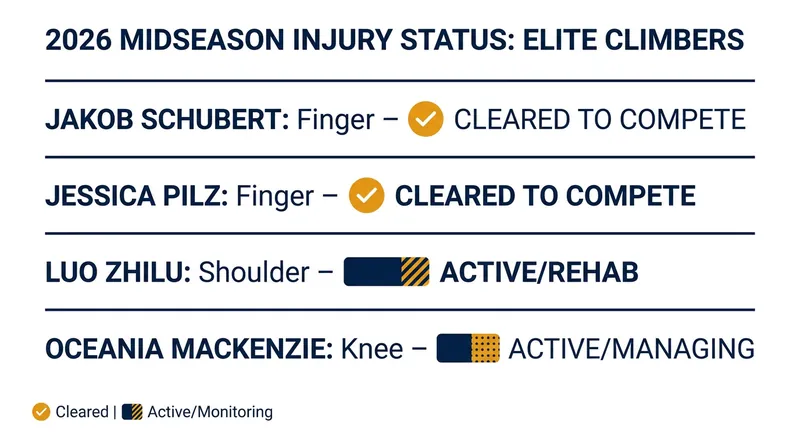 2026 MIDSEASON INJURY STATUS: ELITE CLIMBERS

JAKOB SCHUBERT: Finger – CLEARED TO COMPETE

JESSICA PILZ: Finger – CLEARED TO COMPETE

LUO ZHILU: Shoulder – ACTIVE/REHAB

OCEANIA MACKENZIE: Knee – ACTIVE/MANAGING

Cleared | Active/Monitoring